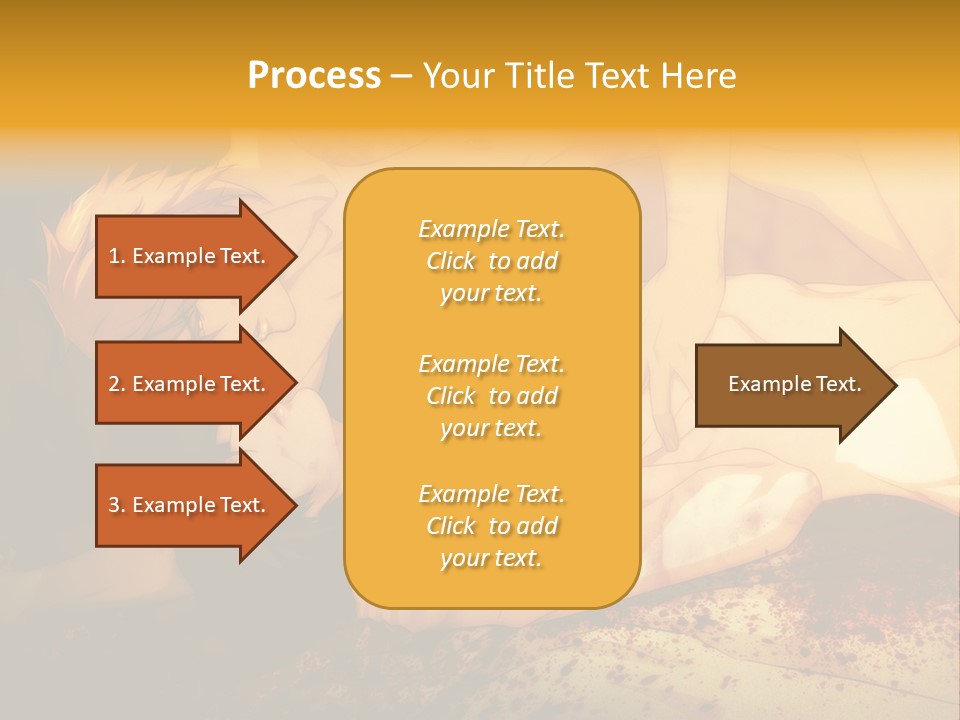 Process – Your Title Text Here

1. Example Text.

2. Example Text.

3. Example Text.

Example Text. Click to add your text.

Example Text. Click to add your text.

Example Text. Click to add your text.

Example Text.